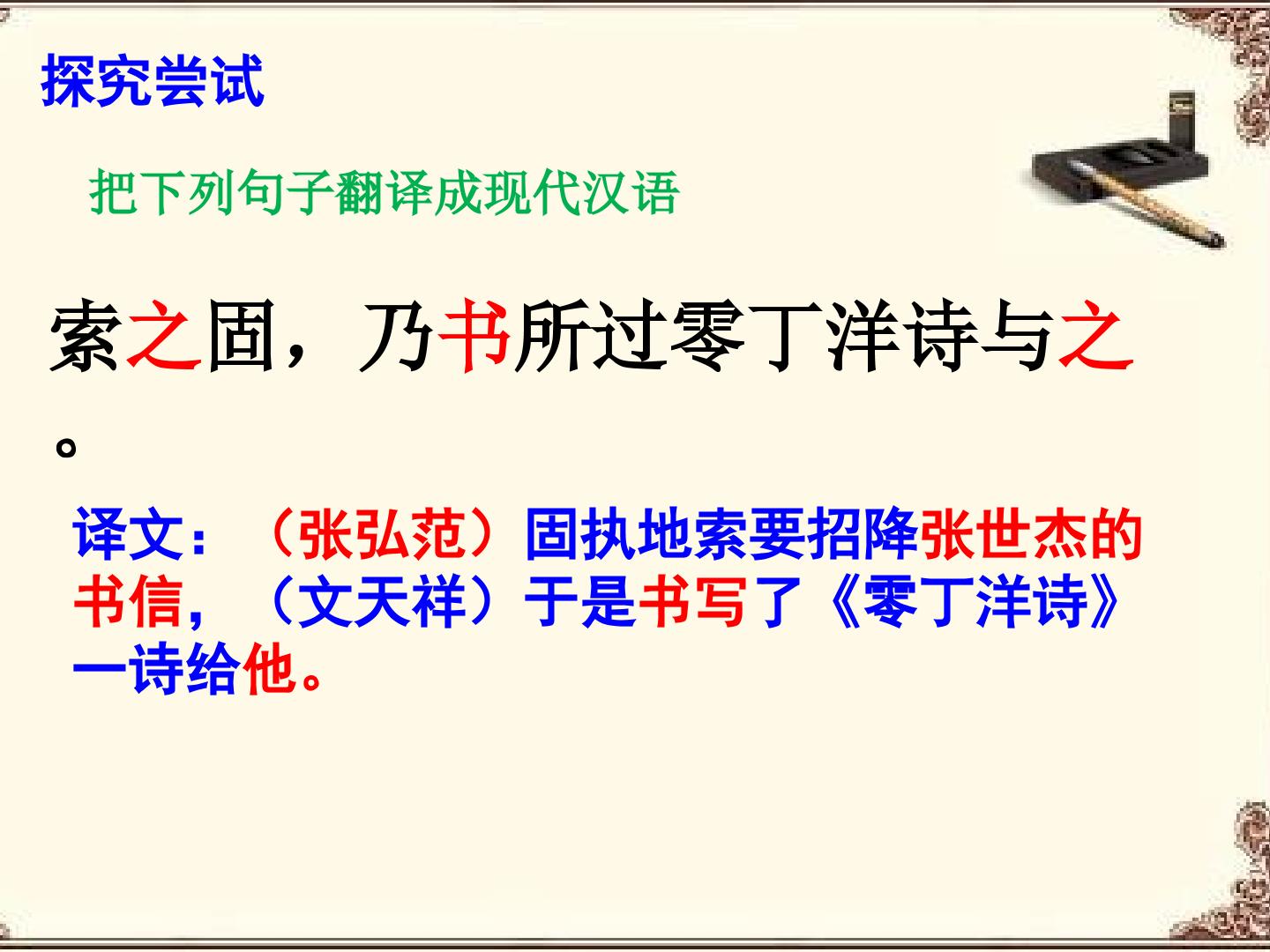 探究尝试

把下列句子翻译成现代汉语

索之固，乃书所过零丁洋诗与之。

译文：（张弘范）固执地索要招降张世杰的书信，（文天祥）于是书写了《零丁洋诗》一诗给他。